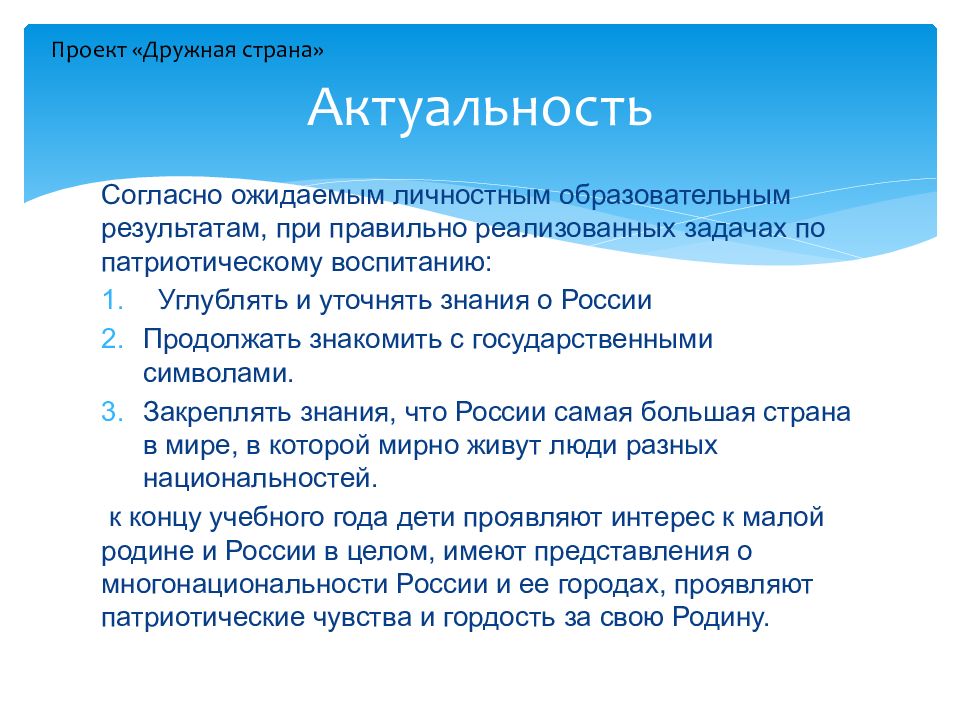 Проект «Дружная страна»

Актуальность

Согласно ожидаемым личностным образовательным результатам, при правильно реализованных задачах по патриотическому воспитанию:

1. Углублять и уточнять знания о России
2. Продолжать знакомить с государственными символами.
3. Закреплять знания, что России самая большая страна в мире, в которой мирно живут люди разных национальностей.

к концу учебного года дети проявляют интерес к малой родине и России в целом, имеют представления о многонациональности России и ее городах, проявляют патриотические чувства и гордость за свою Родину.